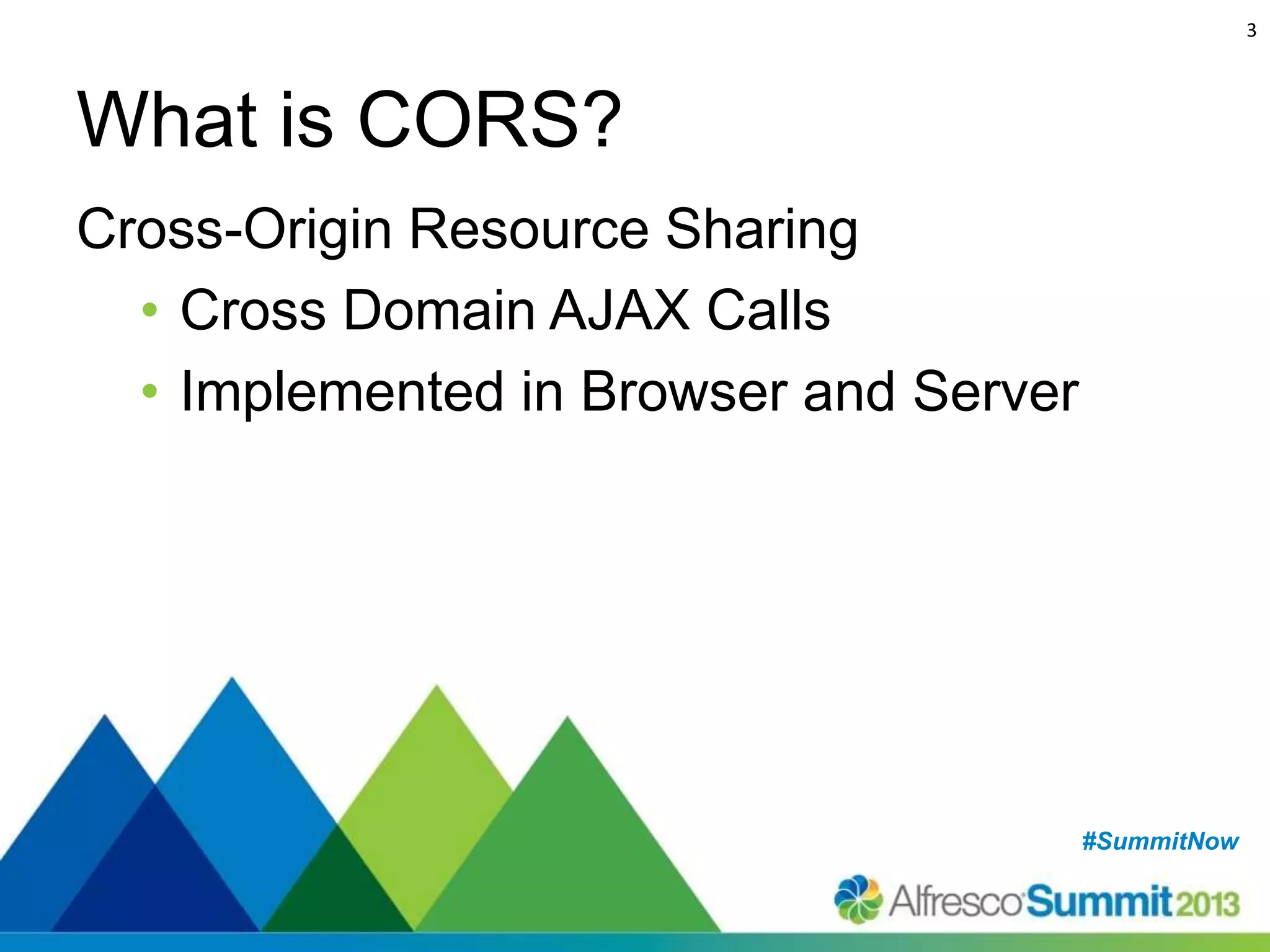 3

What is CORS?

Cross-Origin Resource Sharing

• Cross Domain AJAX Calls
• Implemented in Browser and Server

#SummitNow

Alfresco Summit 2013